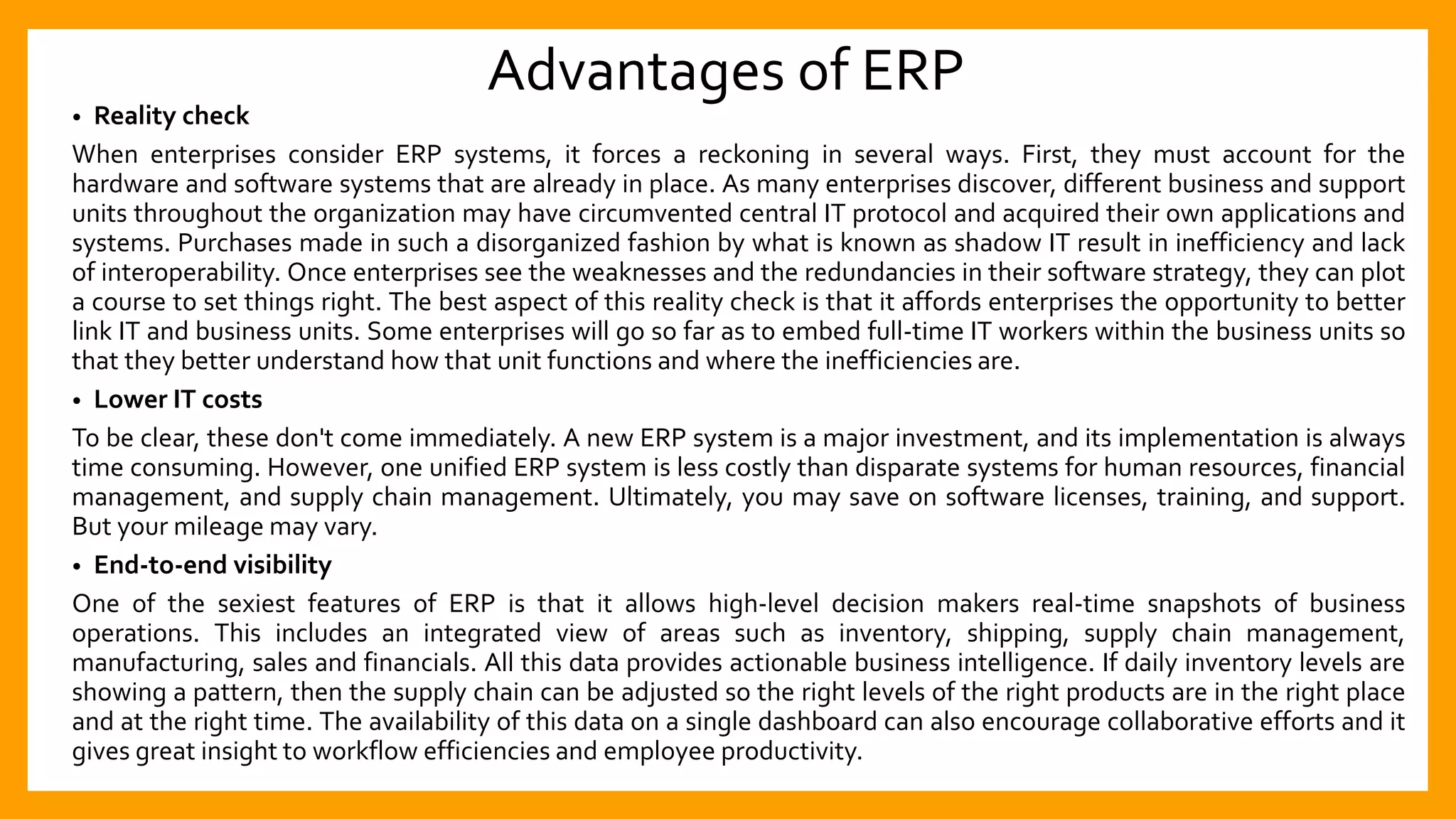 Advantages of ERP

• Reality check

When enterprises consider ERP systems, it forces a reckoning in several ways. First, they must account for the hardware and software systems that are already in place. As many enterprises discover, different business and support units throughout the organization may have circumvented central IT protocol and acquired their own applications and systems. Purchases made in such a disorganized fashion by what is known as shadow IT result in inefficiency and lack of interoperability. Once enterprises see the weaknesses and the redundancies in their software strategy, they can plot a course to set things right. The best aspect of this reality check is that it affords enterprises the opportunity to better link IT and business units. Some enterprises will go so far as to embed full-time IT workers within the business units so that they better understand how that unit functions and where the inefficiencies are.

• Lower IT costs

To be clear, these don't come immediately. A new ERP system is a major investment, and its implementation is always time consuming. However, one unified ERP system is less costly than disparate systems for human resources, financial management, and supply chain management. Ultimately, you may save on software licenses, training, and support. But your mileage may vary.

• End-to-end visibility

One of the sexiest features of ERP is that it allows high-level decision makers real-time snapshots of business operations. This includes an integrated view of areas such as inventory, shipping, supply chain management, manufacturing, sales and financials. All this data provides actionable business intelligence. If daily inventory levels are showing a pattern, then the supply chain can be adjusted so the right levels of the right products are in the right place and at the right time. The availability of this data on a single dashboard can also encourage collaborative efforts and it gives great insight to workflow efficiencies and employee productivity.